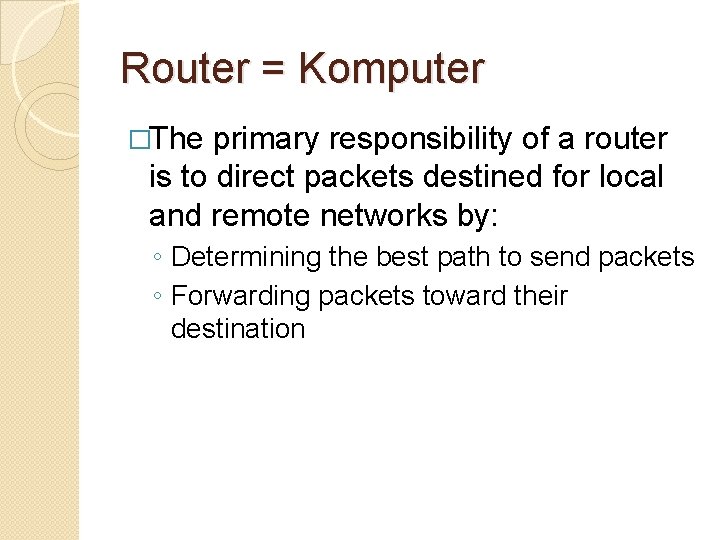 Router = Komputer

□The primary responsibility of a router is to direct packets destined for local and remote networks by:

◦ Determining the best path to send packets
◦ Forwarding packets toward their destination